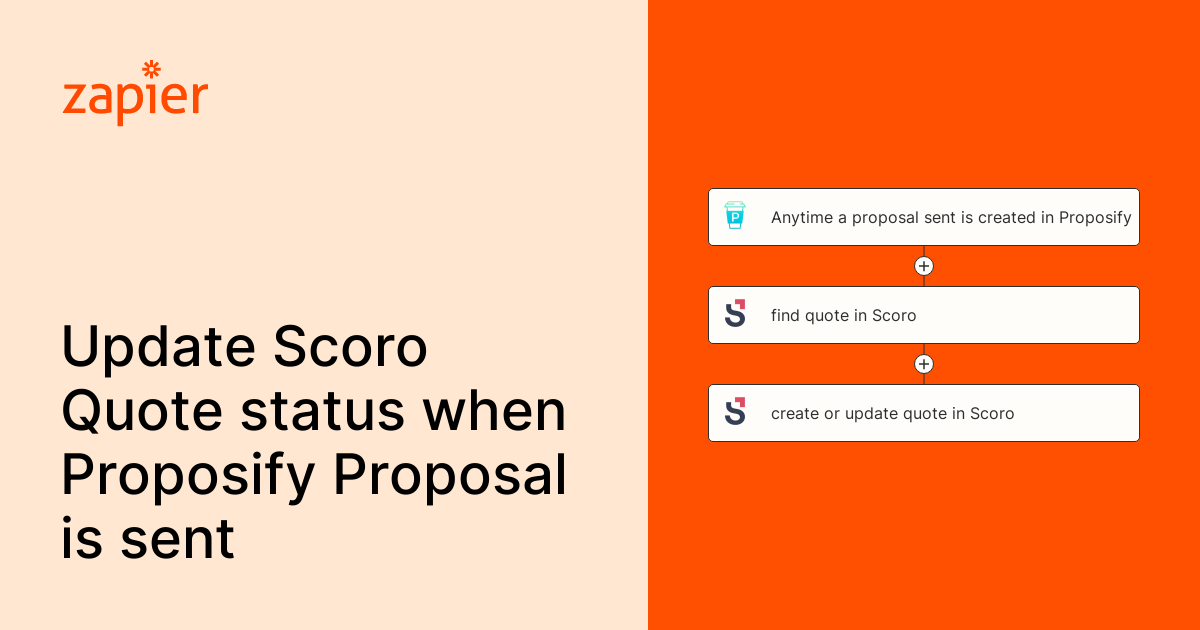 zapier

Update Scoro Quote status when Proposify Proposal is sent

Anytime a proposal sent is created in Proposify

find quote in Scoro

create or update quote in Scoro